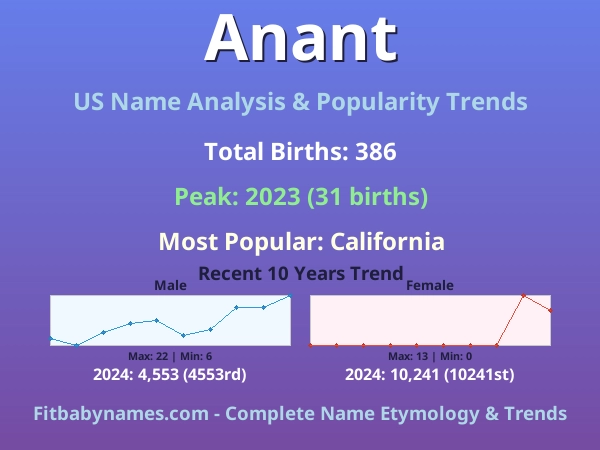 Anant

US Name Analysis & Popularity Trends

Total Births: 386

Peak: 2023 (31 births)

Most Popular: California

Recent 10 Years Trend

Male

Max: 22 | Min: 6

2024: 4,553 (4553rd)

Female

Max: 13 | Min: 0

2024: 10,241 (10241st)

Fitbabynames.com - Complete Name Etymology & Trends